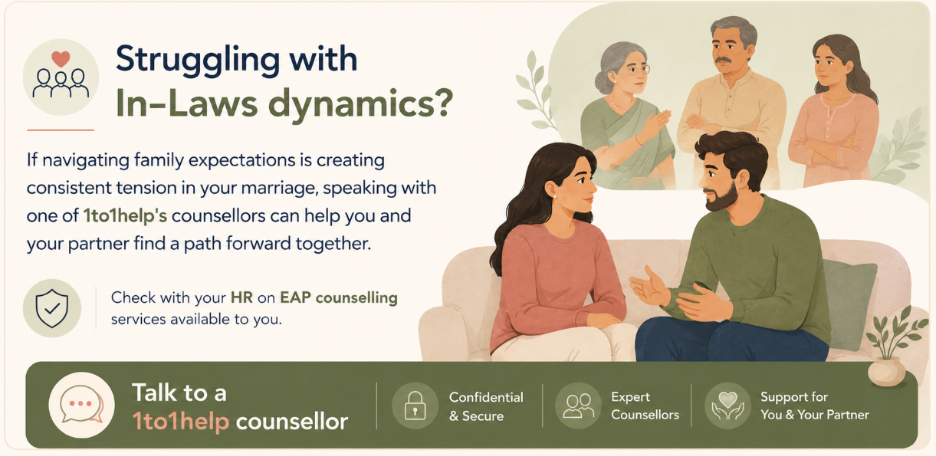 Struggling with
In-Laws dynamics?

If navigating family expectations is creating consistent tension in your marriage, speaking with one of 1to1help's counsellors can help you and your partner find a path forward together.

Check with your HR on EAP counselling services available to you.

Talk to a
1to1help counsellor

Confidential & Secure

Expert Counsellors

Support for You & Your Partner